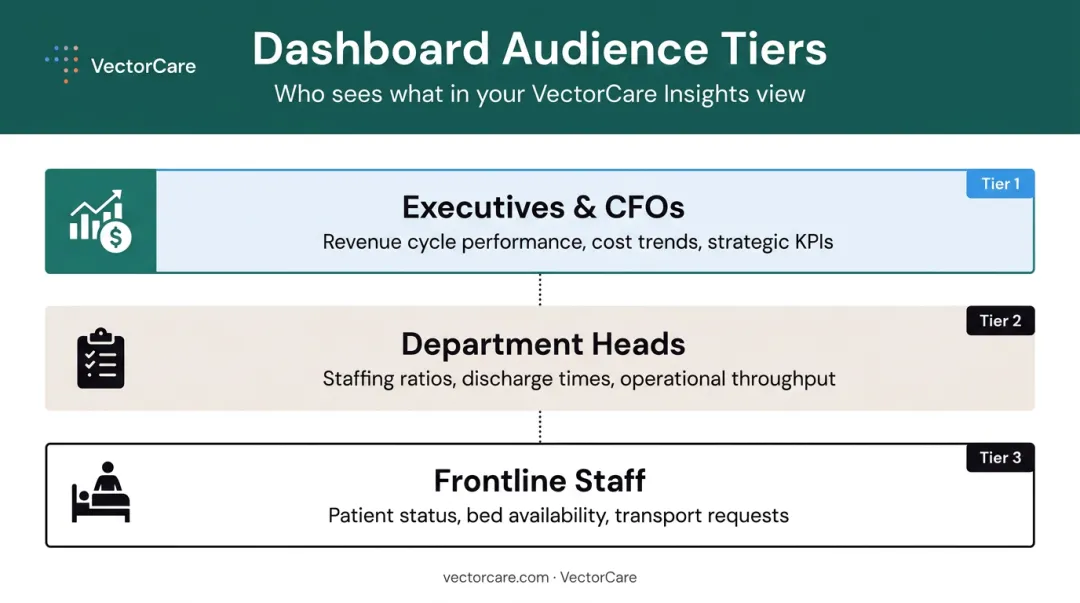 VectorCare

Dashboard Audience Tiers

Who sees what in your VectorCare Insights view

Tier 1

Executives & CFOs

Revenue cycle performance, cost trends, strategic KPIs

Tier 2

Department Heads

Staffing ratios, discharge times, operational throughput

Tier 3

Frontline Staff

Patient status, bed availability, transport requests

vectorcare.com · VectorCare